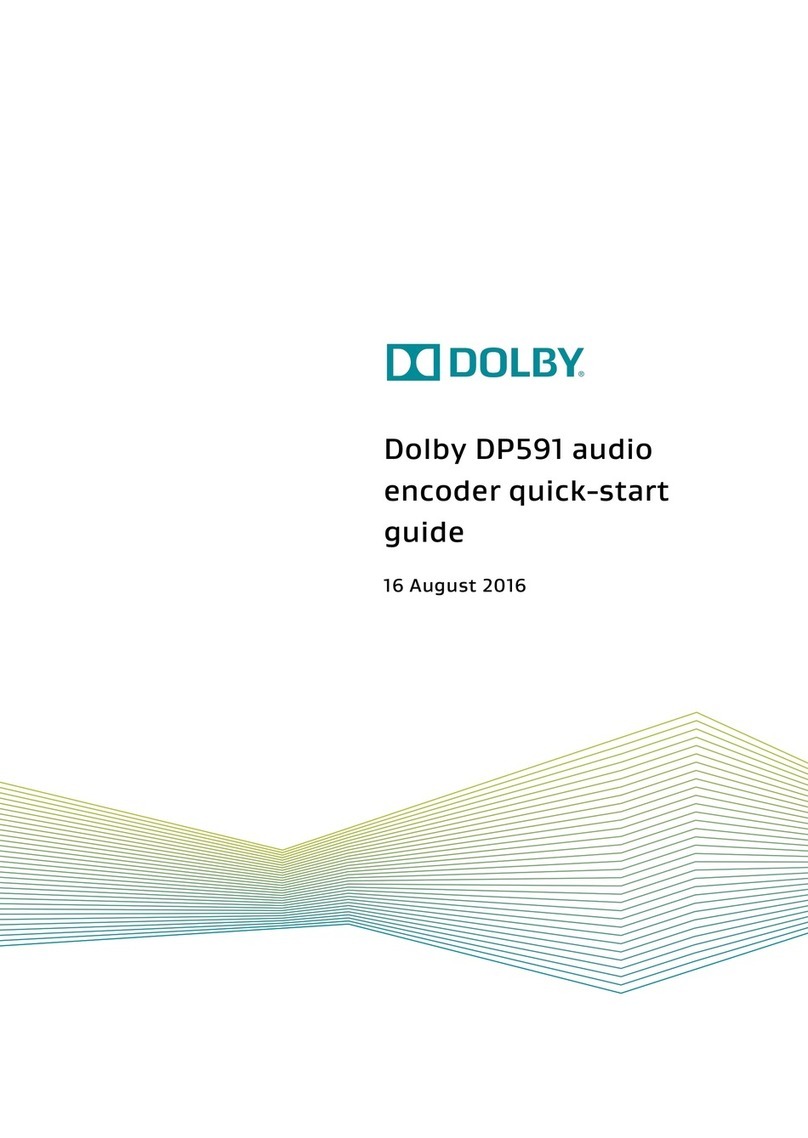 DOLBY.

Dolby DP591 audio encoder quick-start guide

16 August 2016